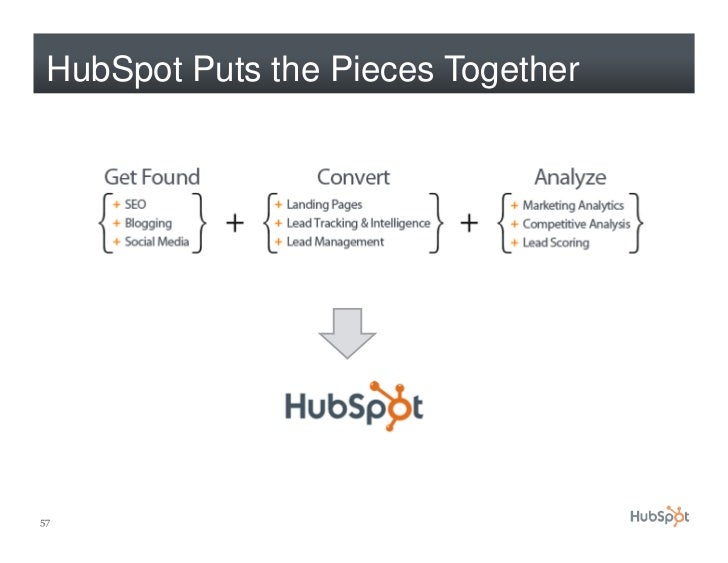 HubSpot Puts the Pieces Together

Get Found
+ SEO
+ Blogging
+ Social Media

+

Convert
+ Landing Pages
+ Lead Tracking & Intelligence
+ Lead Management

+

Analyze
+ Marketing Analytics
+ Competitive Analysis
+ Lead Scoring

HubSpot

57

HubSpot